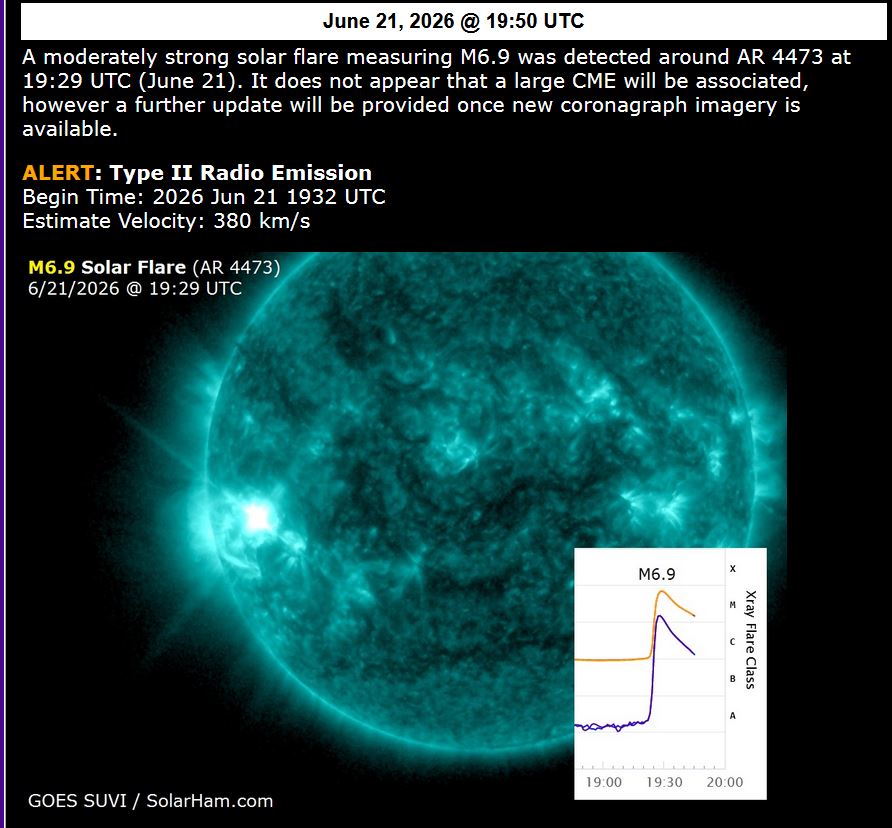 June 21, 2026 @ 19:50 UTC

A moderately strong solar flare measuring M6.9 was detected around AR 4473 at 19:29 UTC (June 21). It does not appear that a large CME will be associated, however a further update will be provided once new coronagraph imagery is available.

ALERT: Type II Radio Emission
Begin Time: 2026 Jun 21 1932 UTC
Estimate Velocity: 380 km/s

M6.9 Solar Flare (AR 4473)
6/21/2026 @ 19:29 UTC

M6.9

X
M
C
B
A

Xray Flare Class

19:00 19:30 20:00

GOES SUVI / SolarHam.com